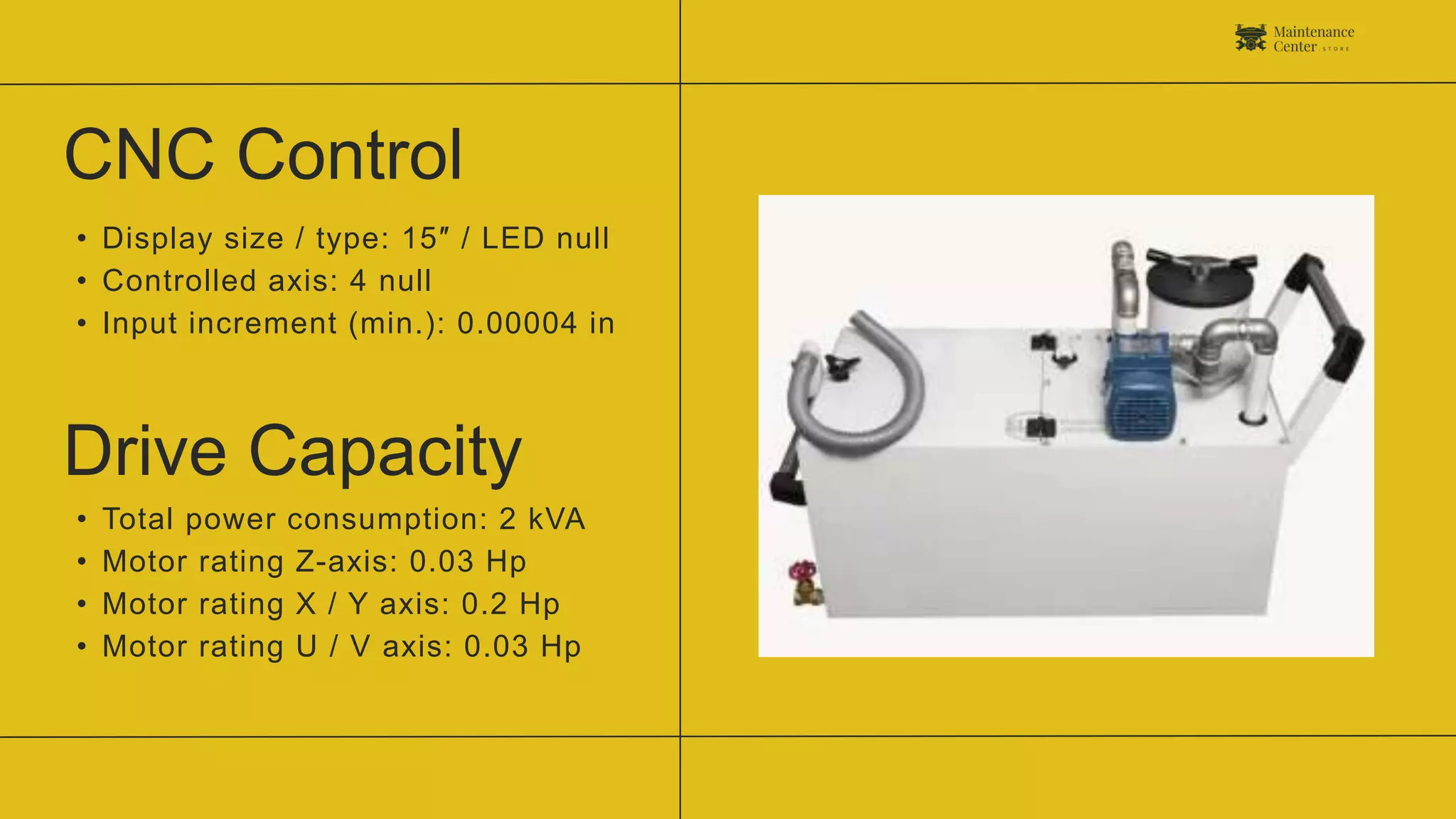 Maintenance Center STORE

CNC Control

• Display size / type: 15″ / LED null
• Controlled axis: 4 null
• Input increment (min.): 0.00004 in

Drive Capacity

• Total power consumption: 2 kVA
• Motor rating Z-axis: 0.03 Hp
• Motor rating X / Y axis: 0.2 Hp
• Motor rating U / V axis: 0.03 Hp